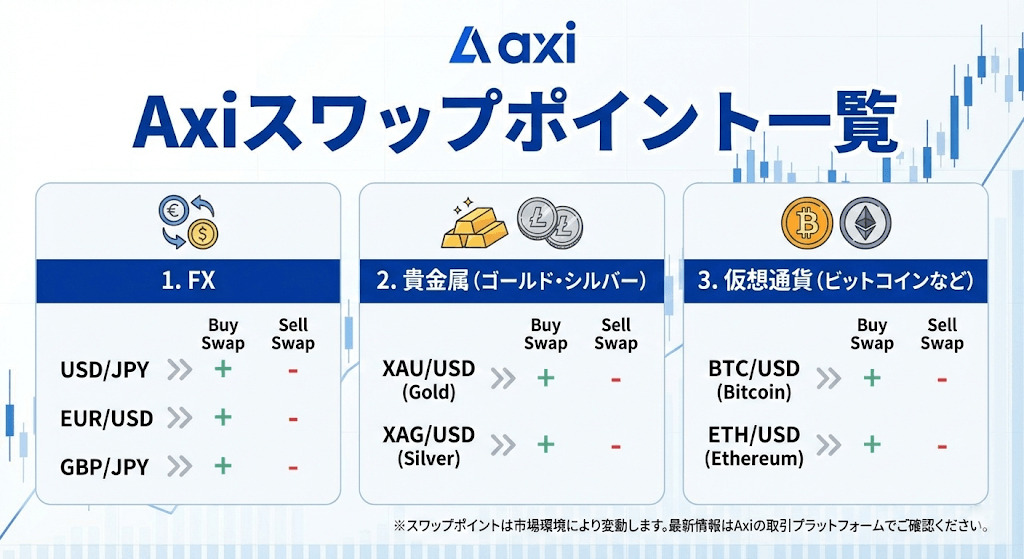 axi

Axiスワップポイント一覧

1. FX

| | Buy Swap | Sell Swap |
|---|---|---|
| USD/JPY | + | - |
| EUR/USD | + | - |
| GBP/JPY | + | - |

2. 貴金属（ゴールド・シルバー）

| | Buy Swap | Sell Swap |
|---|---|---|
| XAU/USD (Gold) | + | - |
| XAG/USD (Silver) | + | - |

3. 仮想通貨（ビットコインなど）

| | Buy Swap | Sell Swap |
|---|---|---|
| BTC/USD (Bitcoin) | + | - |
| ETH/USD (Ethereum) | + | - |

※スワップポイントは市場環境により変動します。最新情報はAxiの取引プラットフォームでご確認ください。